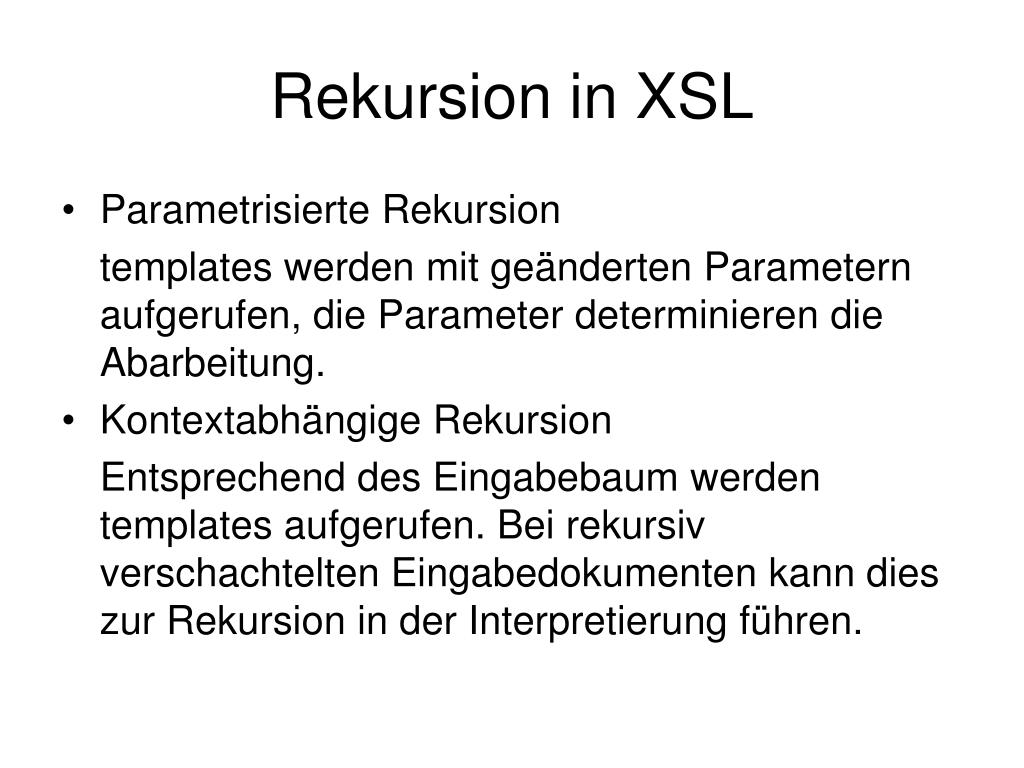 Rekursion in XSL

• Parametrisierte Rekursion

templates werden mit geänderten Parametern aufgerufen, die Parameter determinieren die Abarbeitung.

• Kontextabhängige Rekursion

Entsprechend des Eingabebaum werden templates aufgerufen. Bei rekursiv verschachtelten Eingabedokumenten kann dies zur Rekursion in der Interpretierung führen.